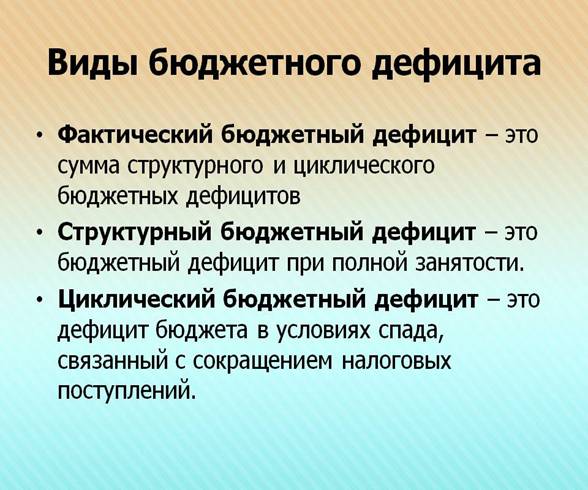 Виды бюджетного дефицита

• Фактический бюджетный дефицит – это сумма структурного и циклического бюджетных дефицитов

• Структурный бюджетный дефицит – это бюджетный дефицит при полной занятости.

• Циклический бюджетный дефицит – это дефицит бюджета в условиях спада, связанный с сокращением налоговых поступлений.